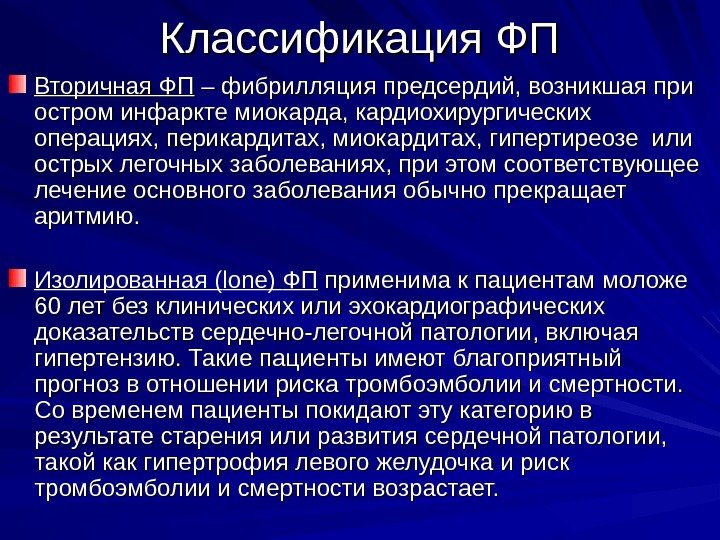 Классификация ФП

Вторичная ФП – фибрилляция предсердий, возникшая при остром инфаркте миокарда, кардиохирургических операциях, перикардитах, миокардитах, гипертиреозе или острых легочных заболеваниях, при этом соответствующее лечение основного заболевания обычно прекращает аритмию.

Изолированная (lone) ФП применима к пациентам моложе 60 лет без клинических или эхокардиографических доказательств сердечно-легочной патологии, включая гипертензию. Такие пациенты имеют благоприятный прогноз в отношении риска тромбоэмболии и смертности. Со временем пациенты покидают эту категорию в результате старения или развития сердечной патологии, такой как гипертрофия левого желудочка и риск тромбоэмболии и смертности возрастает.